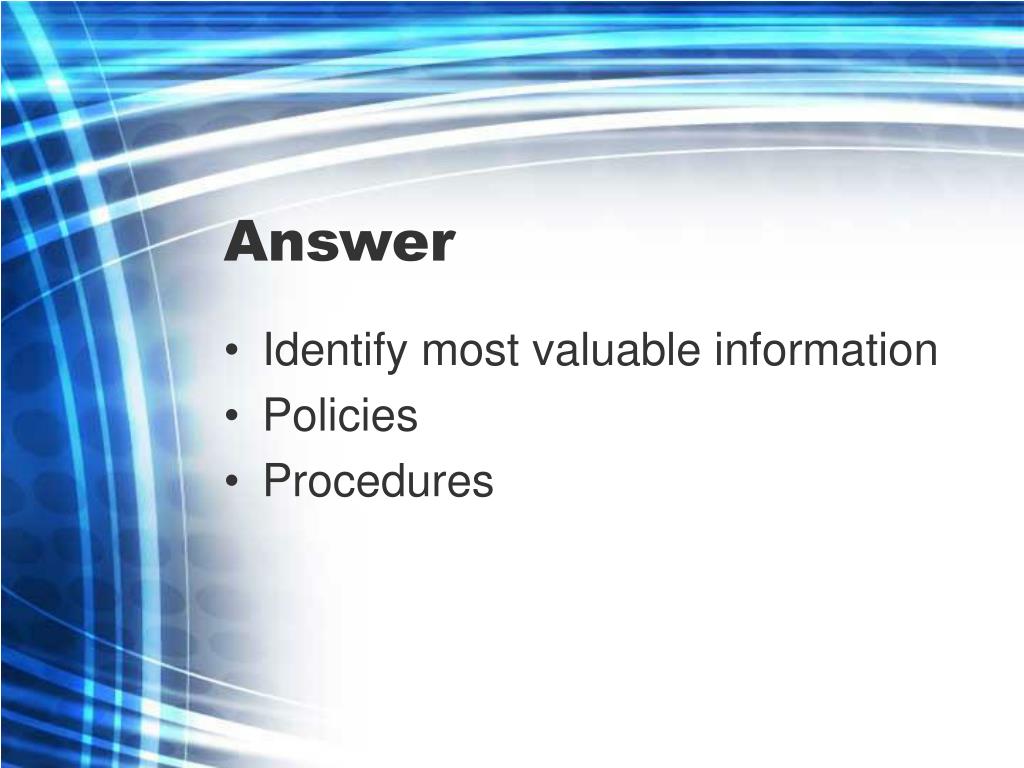 Answer

• Identify most valuable information
• Policies
• Procedures